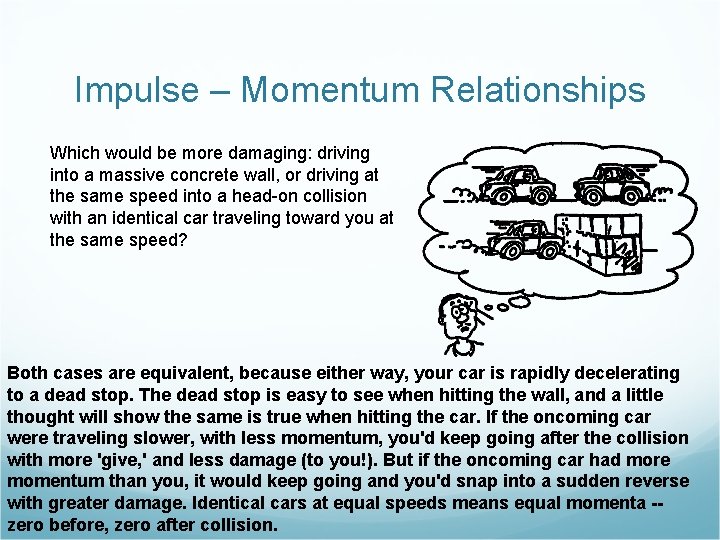 Impulse – Momentum Relationships

Which would be more damaging: driving into a massive concrete wall, or driving at the same speed into a head-on collision with an identical car traveling toward you at the same speed?

Both cases are equivalent, because either way, your car is rapidly decelerating to a dead stop. The dead stop is easy to see when hitting the wall, and a little thought will show the same is true when hitting the car. If the oncoming car were traveling slower, with less momentum, you'd keep going after the collision with more 'give,' and less damage (to you!). But if the oncoming car had more momentum than you, it would keep going and you'd snap into a sudden reverse with greater damage. Identical cars at equal speeds means equal momenta -- zero before, zero after collision.